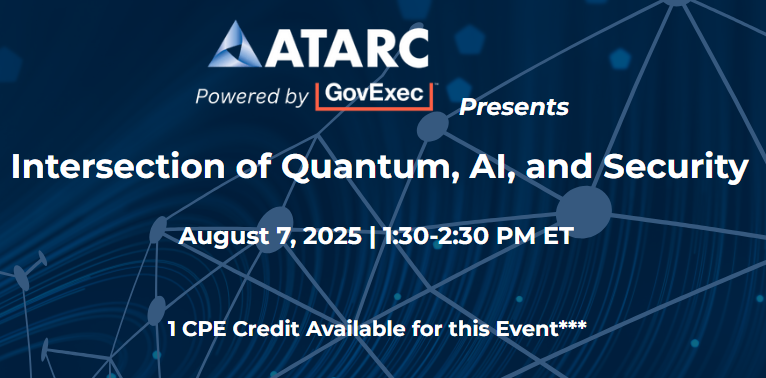 ATARC

Powered by GovExec™ Presents

Intersection of Quantum, AI, and Security

August 7, 2025 | 1:30-2:30 PM ET

1 CPE Credit Available for this Event***